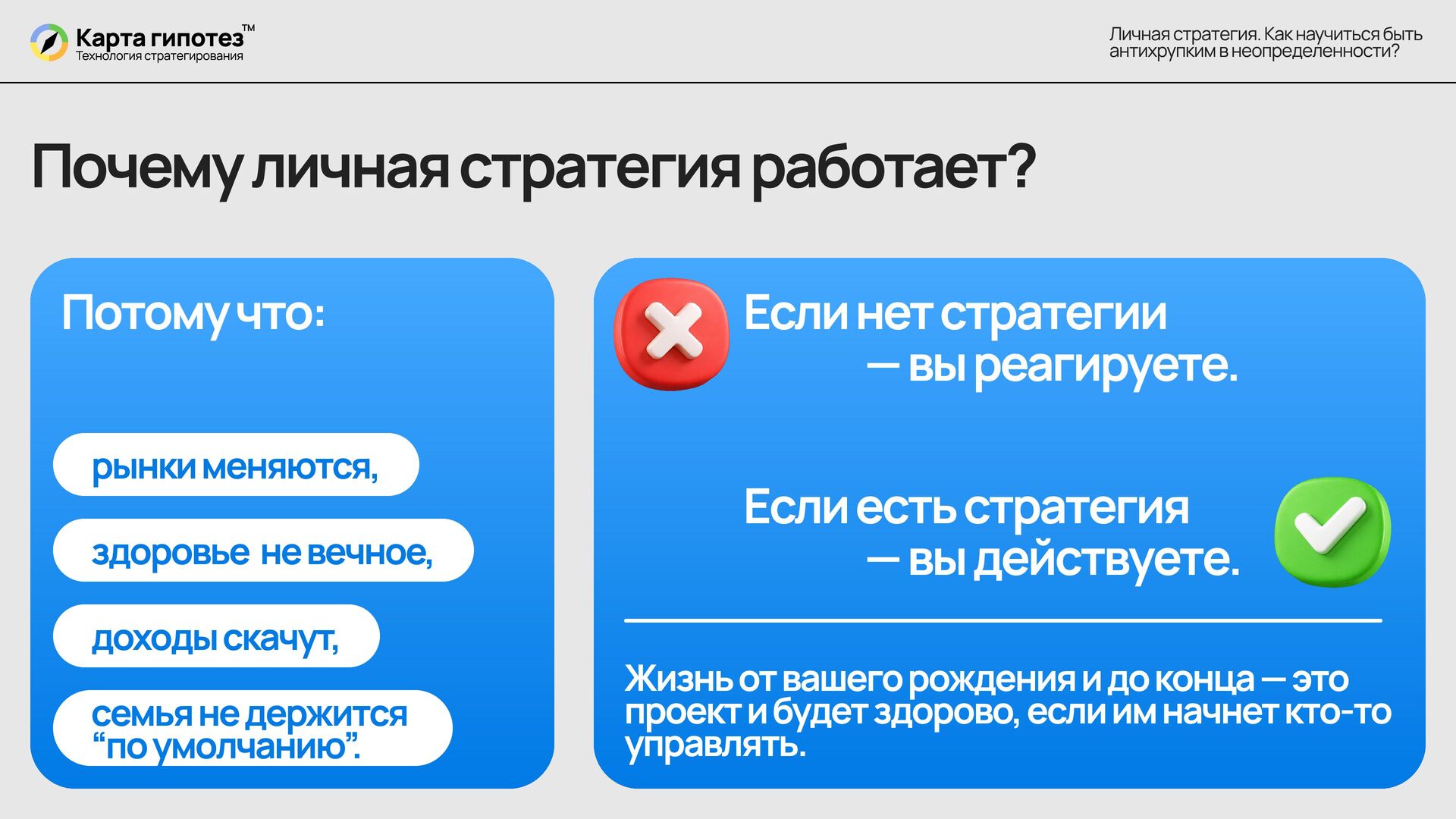 Карта гипотез™
Технология стратегирования

Личная стратегия. Как научиться быть антихрупким в неопределенности?

Почему личная стратегия работает?

Потому что:

рынки меняются,

здоровье не вечное,

доходы скачут,

семья не держится “по умолчанию”.

Если нет стратегии — вы реагируете.

Если есть стратегия — вы действуете.

Жизнь от вашего рождения и до конца — это проект и будет здорово, если им начнет кто-то управлять.